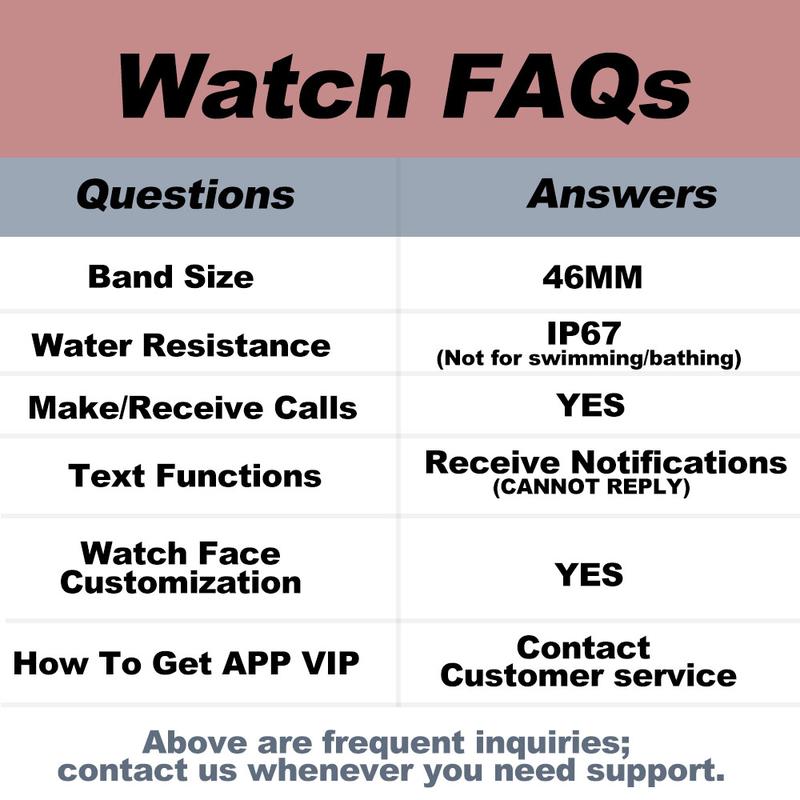 Watch FAQs

| Questions | Answers |
|---|---|
| Band Size | 46MM |
| Water Resistance | IP67 (Not for swimming/bathing) |
| Make/Receive Calls | YES |
| Text Functions | Receive Notifications (CANNOT REPLY) |
| Watch Face Customization | YES |
| How To Get APP VIP | Contact Customer service |

Above are frequent inquiries; contact us whenever you need support.